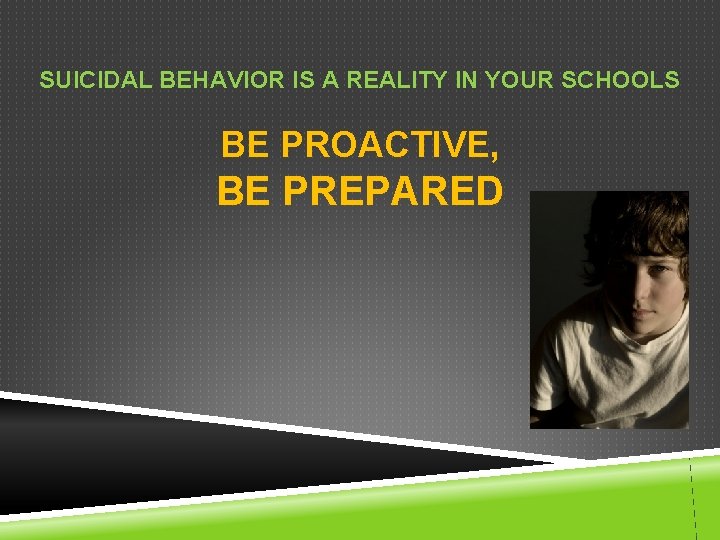 SUICIDAL BEHAVIOR IS A REALITY IN YOUR SCHOOLS

BE PROACTIVE, BE PREPARED